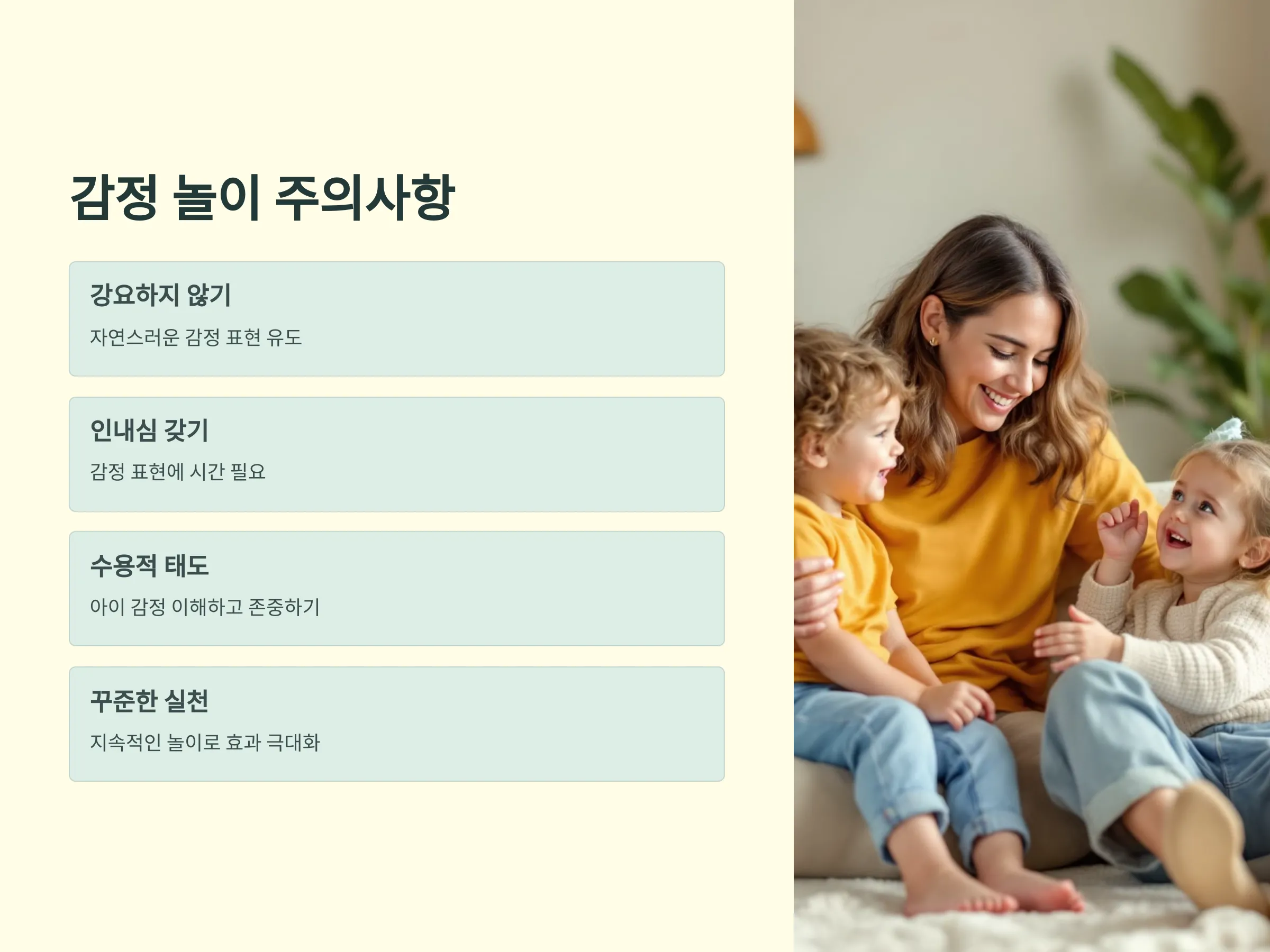 감정 놀이 주의사항

강요하지 않기

자연스러운 감정 표현 유도

인내심 갖기

감정 표현에 시간 필요

수용적 태도

아이 감정 이해하고 존중하기

꾸준한 실천

지속적인 놀이로 효과 극대화